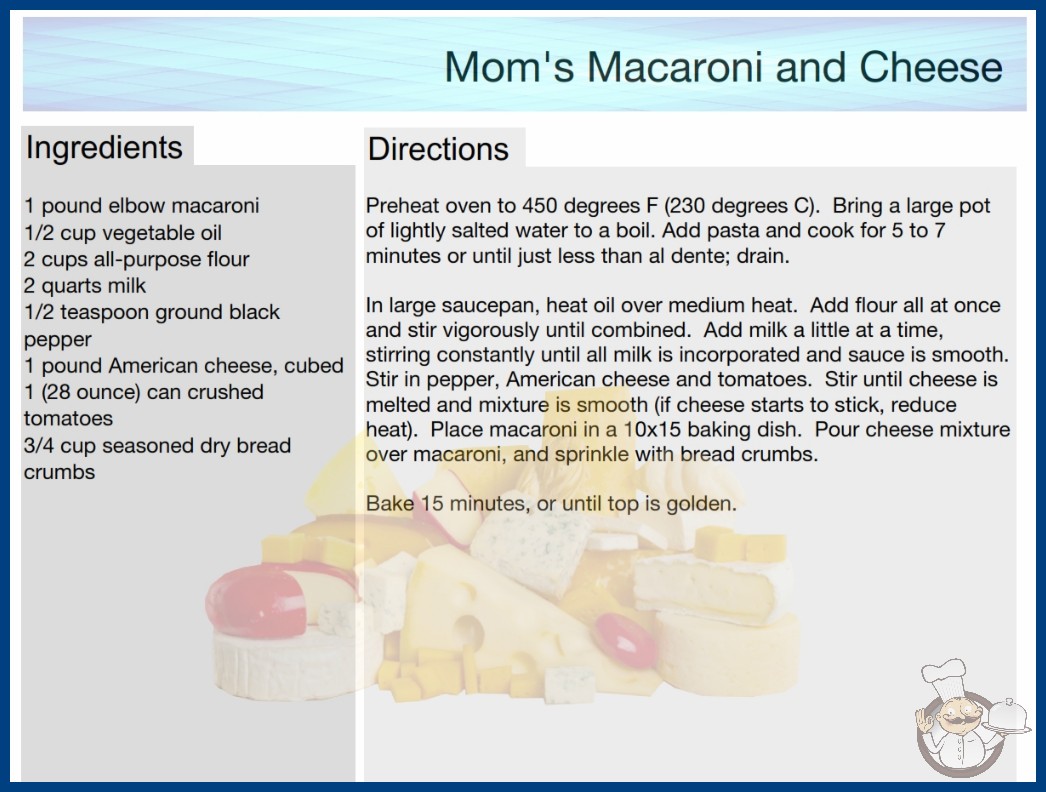 Mom's Macaroni and Cheese

Ingredients

1 pound elbow macaroni
1/2 cup vegetable oil
2 cups all-purpose flour
2 quarts milk
1/2 teaspoon ground black pepper
1 pound American cheese, cubed
1 (28 ounce) can crushed tomatoes
3/4 cup seasoned dry bread crumbs

Directions

Preheat oven to 450 degrees F (230 degrees C). Bring a large pot of lightly salted water to a boil. Add pasta and cook for 5 to 7 minutes or until just less than al dente; drain.

In large saucepan, heat oil over medium heat. Add flour all at once and stir vigorously until combined. Add milk a little at a time, stirring constantly until all milk is incorporated and sauce is smooth. Stir in pepper, American cheese and tomatoes. Stir until cheese is melted and mixture is smooth (if cheese starts to stick, reduce heat). Place macaroni in a 10x15 baking dish. Pour cheese mixture over macaroni, and sprinkle with bread crumbs.

Bake 15 minutes, or until top is golden.